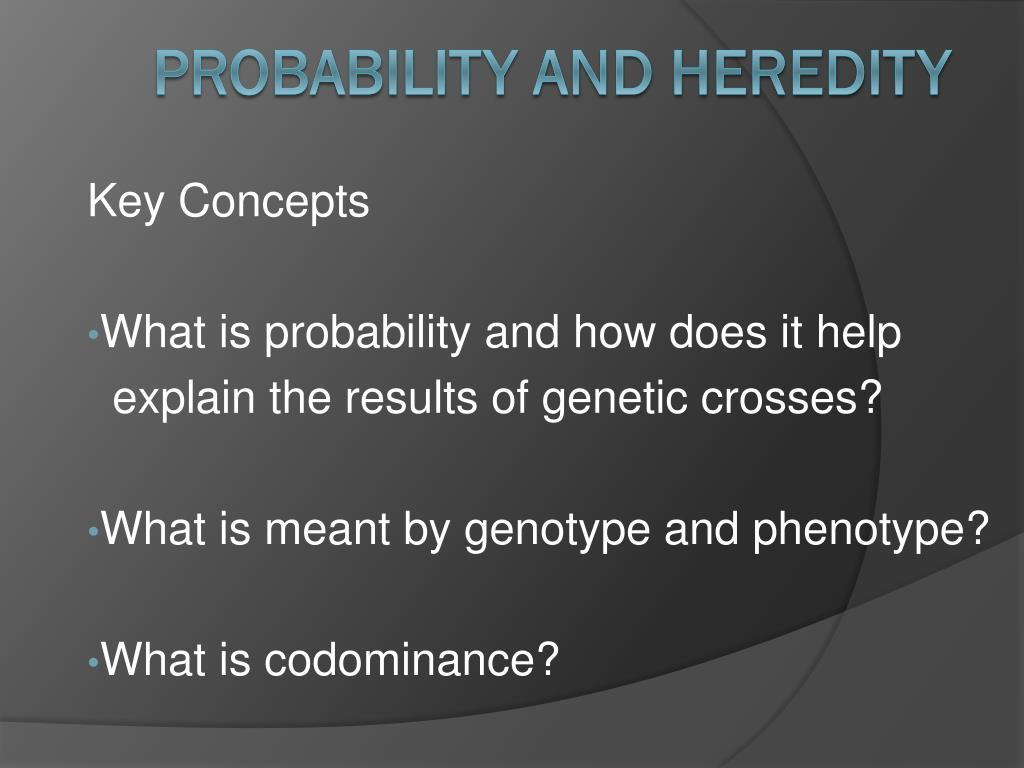 PROBABILITY AND HEREDITY

Key Concepts

•What is probability and how does it help explain the results of genetic crosses?

•What is meant by genotype and phenotype?

•What is codominance?